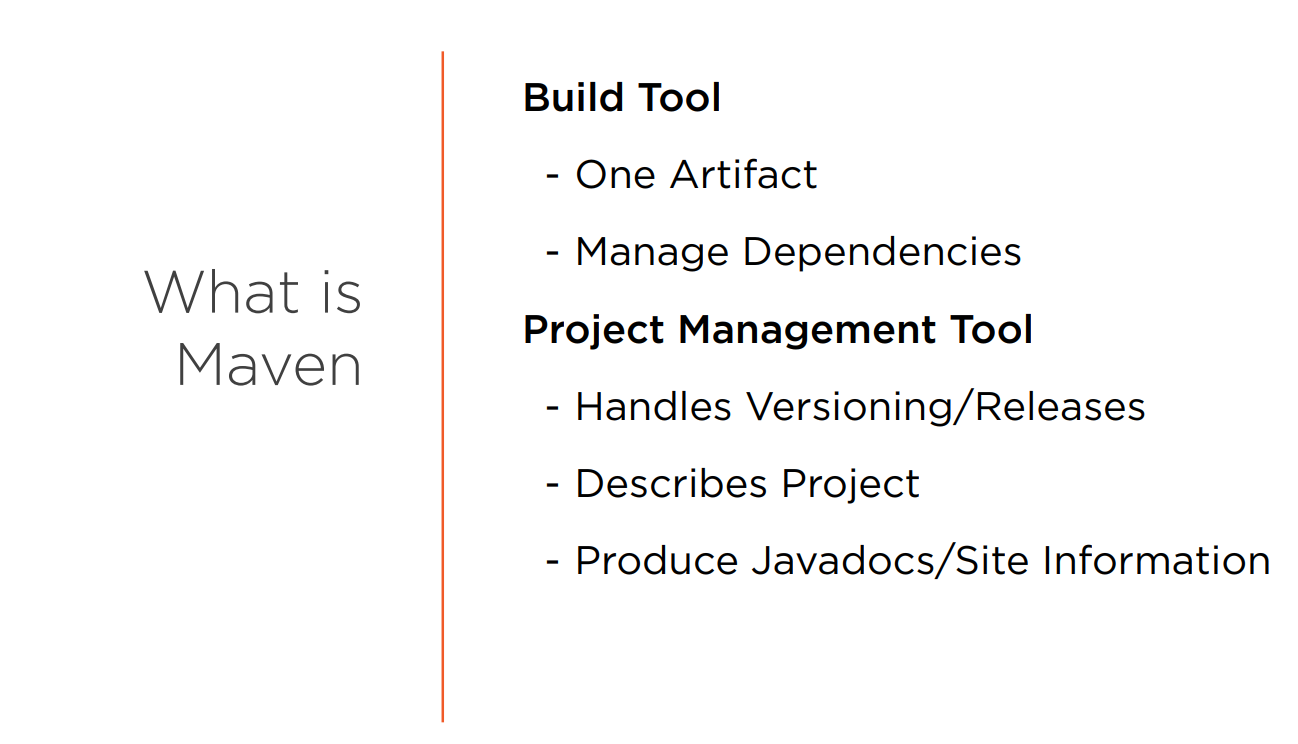 What is
Maven

Build Tool

- One Artifact

- Manage Dependencies

Project Management Tool

- Handles Versioning/Releases

- Describes Project

- Produce Javadocs/Site Information